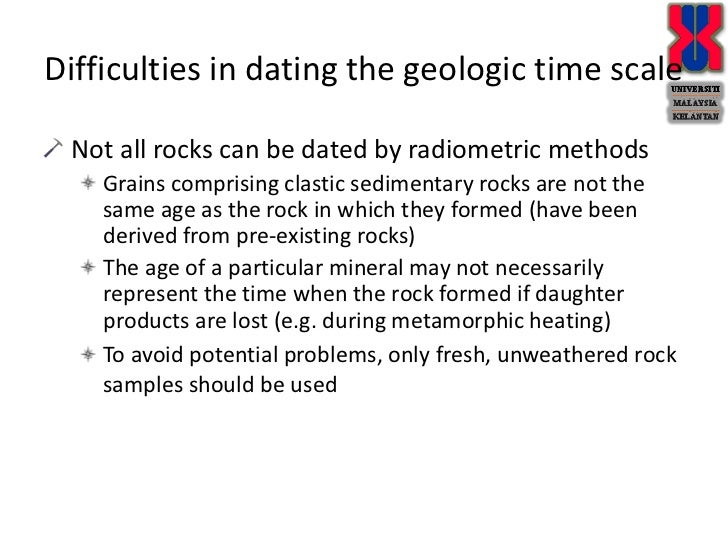 Difficulties in dating the geologic time scale

UNIVERSITI
MALAYSIA
KELANTAN

Not all rocks can be dated by radiometric methods

Grains comprising clastic sedimentary rocks are not the same age as the rock in which they formed (have been derived from pre-existing rocks)

The age of a particular mineral may not necessarily represent the time when the rock formed if daughter products are lost (e.g. during metamorphic heating)

To avoid potential problems, only fresh, unweathered rock samples should be used